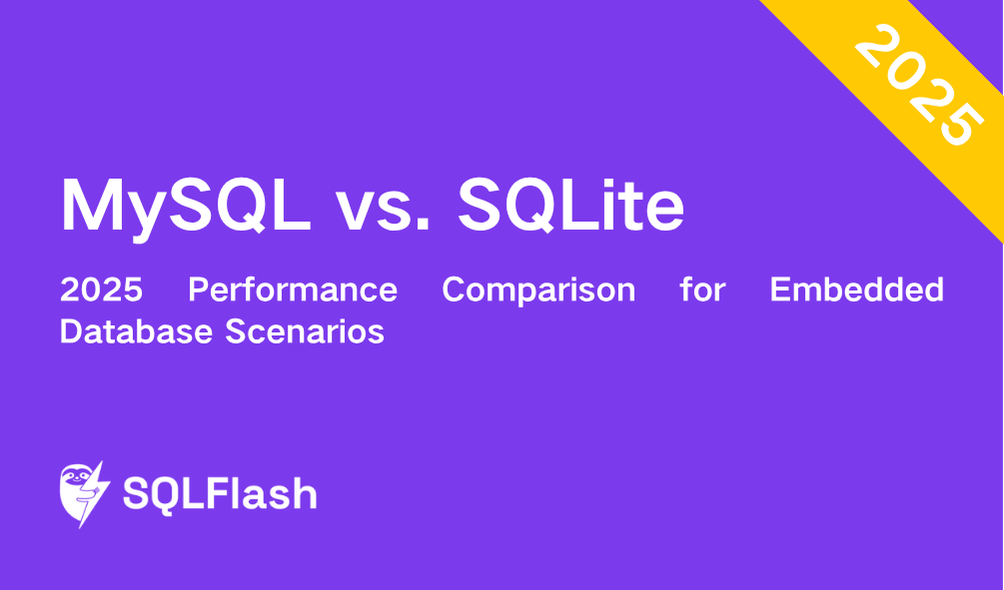 2025

MySQL vs. SQLite

2025 Performance Comparison for Embedded Database Scenarios

SQLFlash